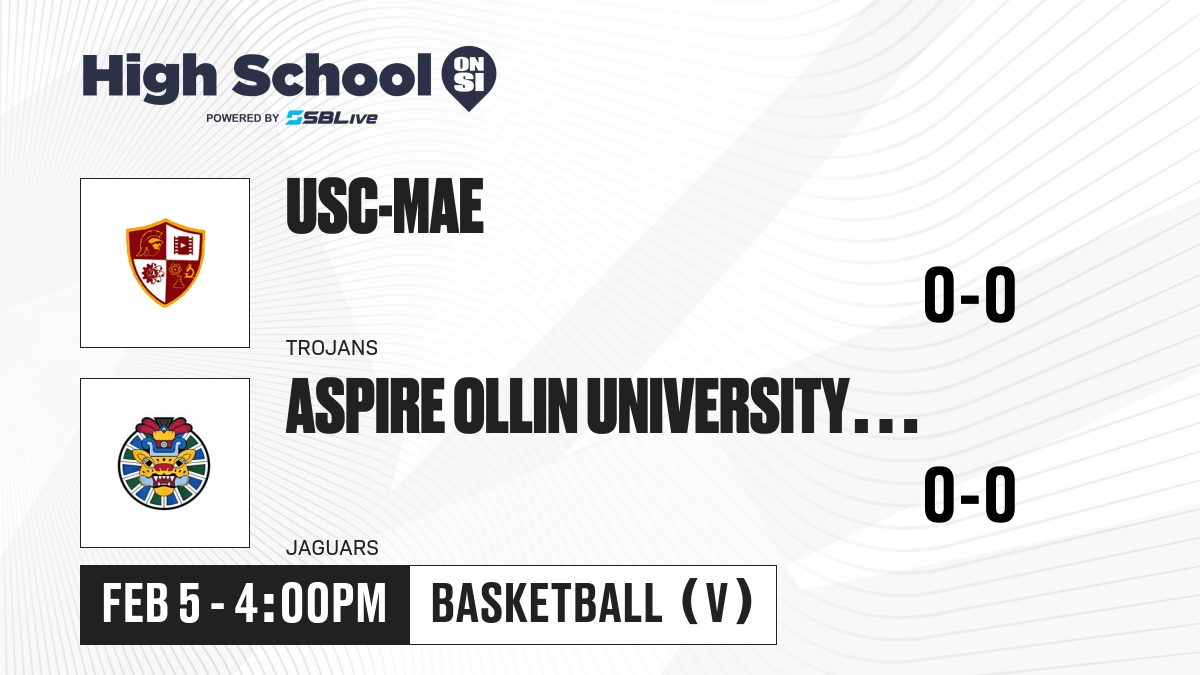 High School ON SI
POWERED BY SBLive

USC-MAE
0-0
TROJANS

ASPIRE OLLIN UNIVERSITY...
0-0
JAGUARS

FEB 5 - 4:00PM
BASKETBALL (V)